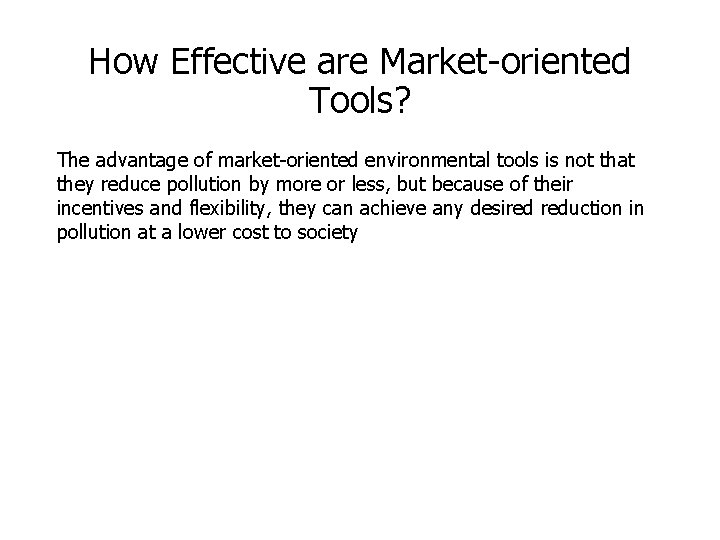 How Effective are Market-oriented Tools?

The advantage of market-oriented environmental tools is not that they reduce pollution by more or less, but because of their incentives and flexibility, they can achieve any desired reduction in pollution at a lower cost to society